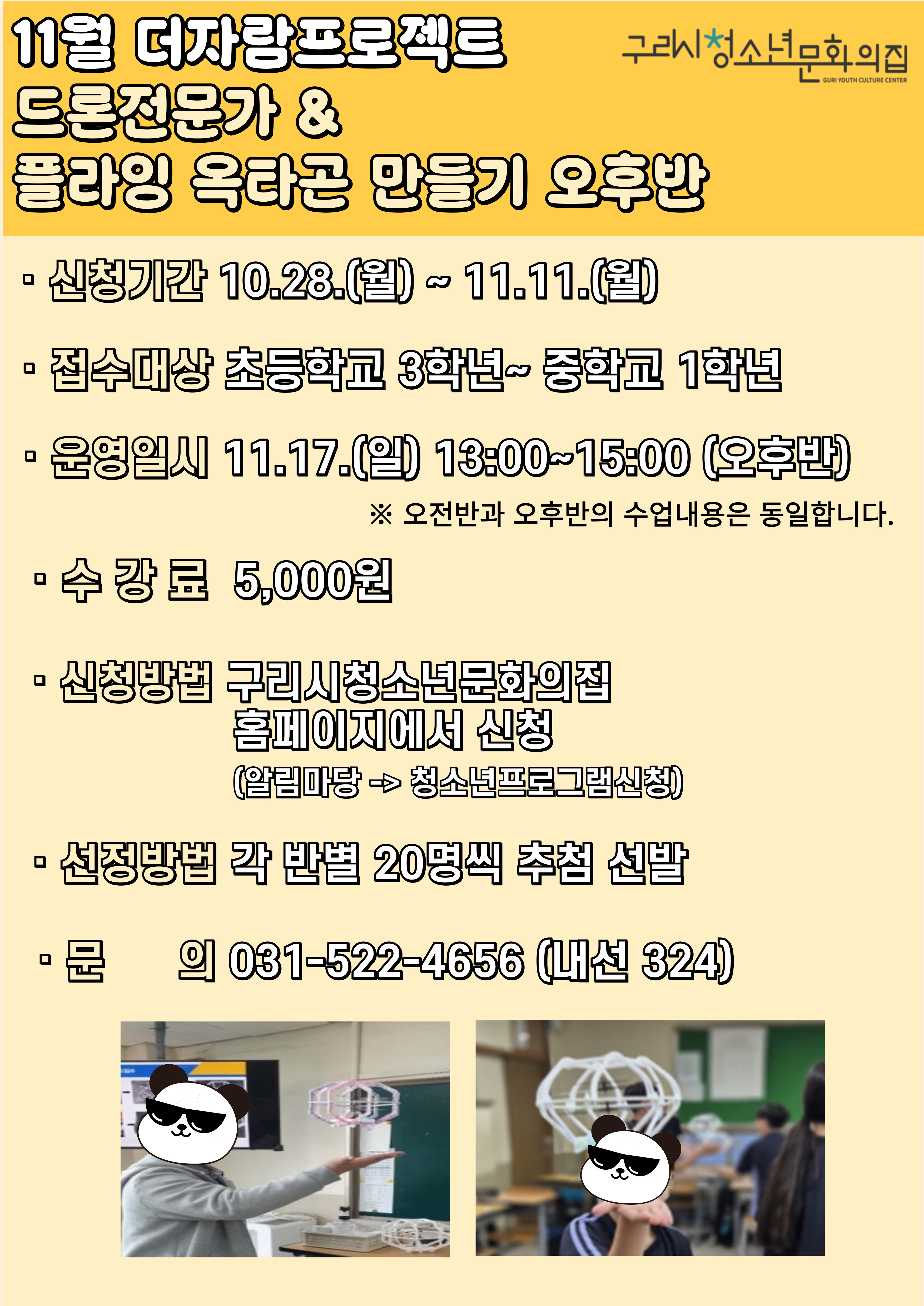 11월 더자람프로젝트
드론전문가 &
플라잉 옥타곤 만들기 오후반

구리시청소년문화의집
GURI YOUTH CULTURE CENTER

▫ 신청기간 10.28.(월) ~ 11.11.(월)

▫ 접수대상 초등학교 3학년~ 중학교 1학년

▫ 운영일시 11.17.(일) 13:00~15:00 (오후반)

※ 오전반과 오후반의 수업내용은 동일합니다.

▫ 수 강 료 5,000원

▫ 신청방법 구리시청소년문화의집 홈페이지에서 신청
(알림마당 -> 청소년프로그램신청)

▫ 선정방법 각 반별 20명씩 추첨 선발

▫ 문 의 031-522-4656 (내선 324)